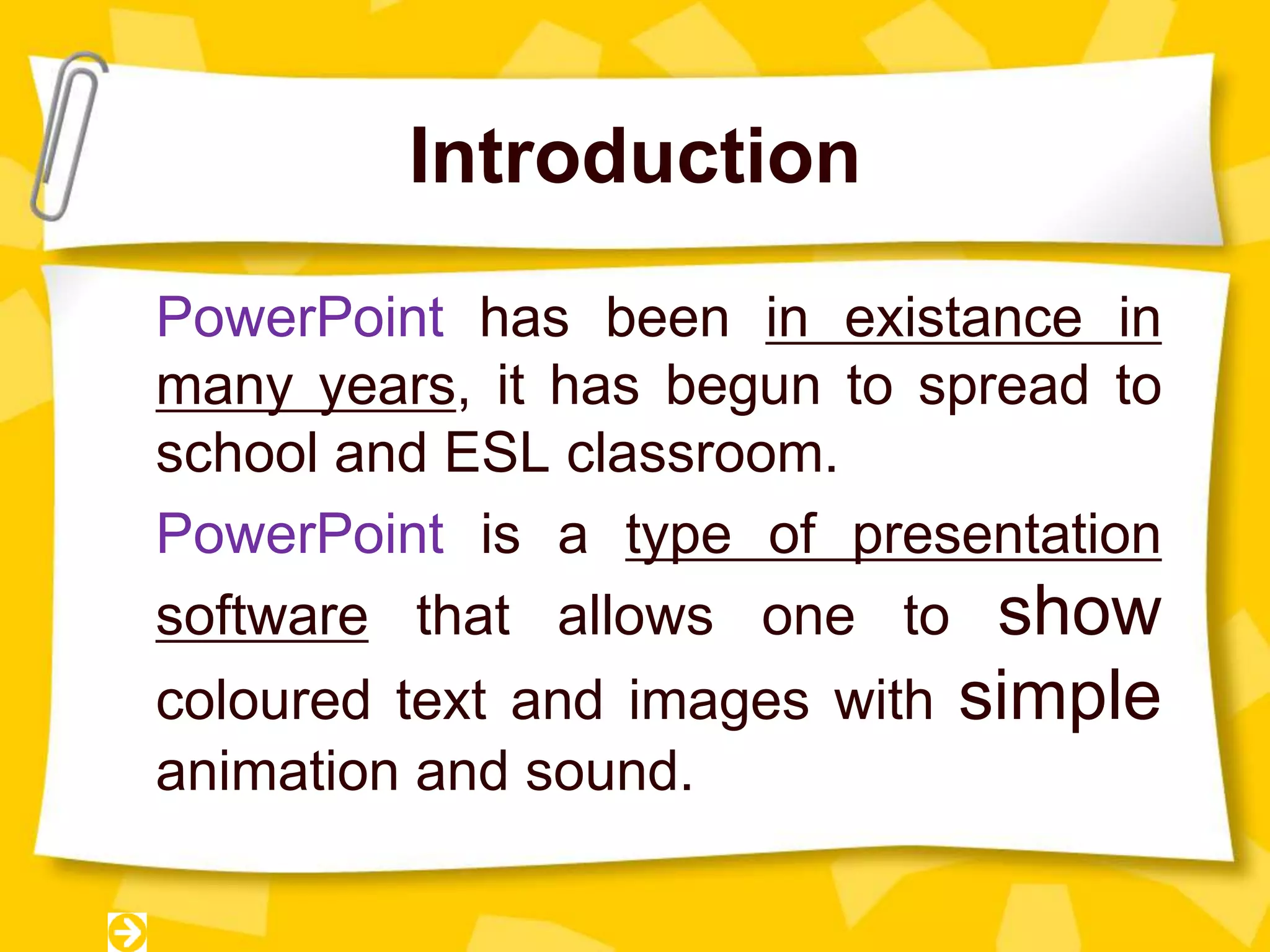 Introduction

PowerPoint has been in existance in many years, it has begun to spread to school and ESL classroom.

PowerPoint is a type of presentation software that allows one to show coloured text and images with simple animation and sound.